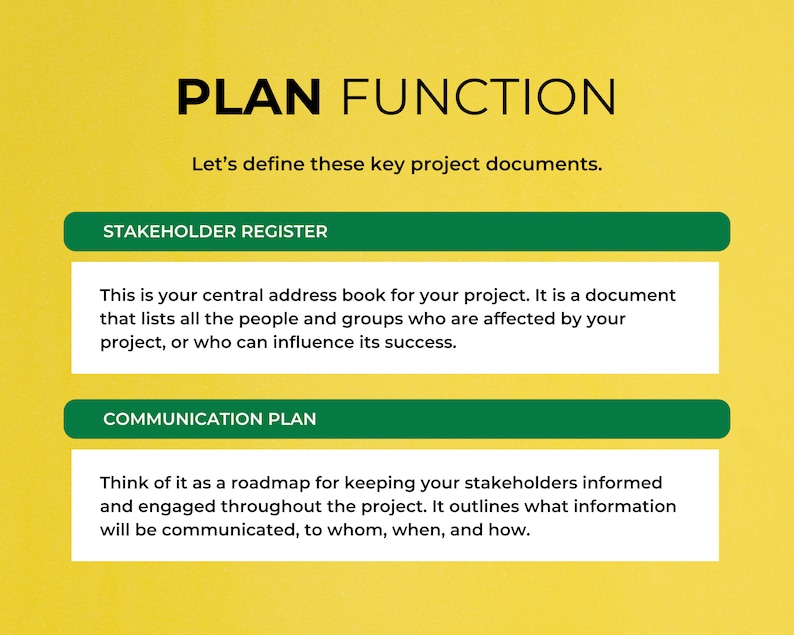 PLAN FUNCTION

Let's define these key project documents.

STAKEHOLDER REGISTER

This is your central address book for your project. It is a document that lists all the people and groups who are affected by your project, or who can influence its success.

COMMUNICATION PLAN

Think of it as a roadmap for keeping your stakeholders informed and engaged throughout the project. It outlines what information will be communicated, to whom, when, and how.